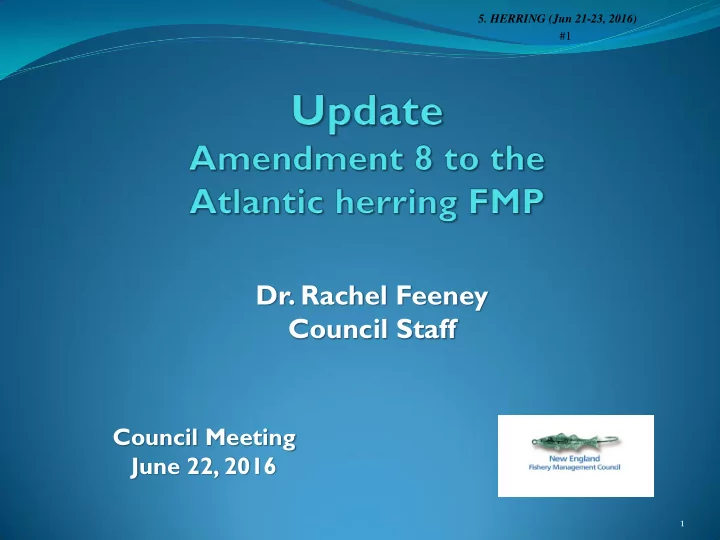 5. HERRING (Jun 21-23, 2016)
#1

Update
Amendment 8 to the Atlantic herring FMP

Dr. Rachel Feeney
Council Staff

Council Meeting
June 22, 2016

New England
Fishery Management Council

1